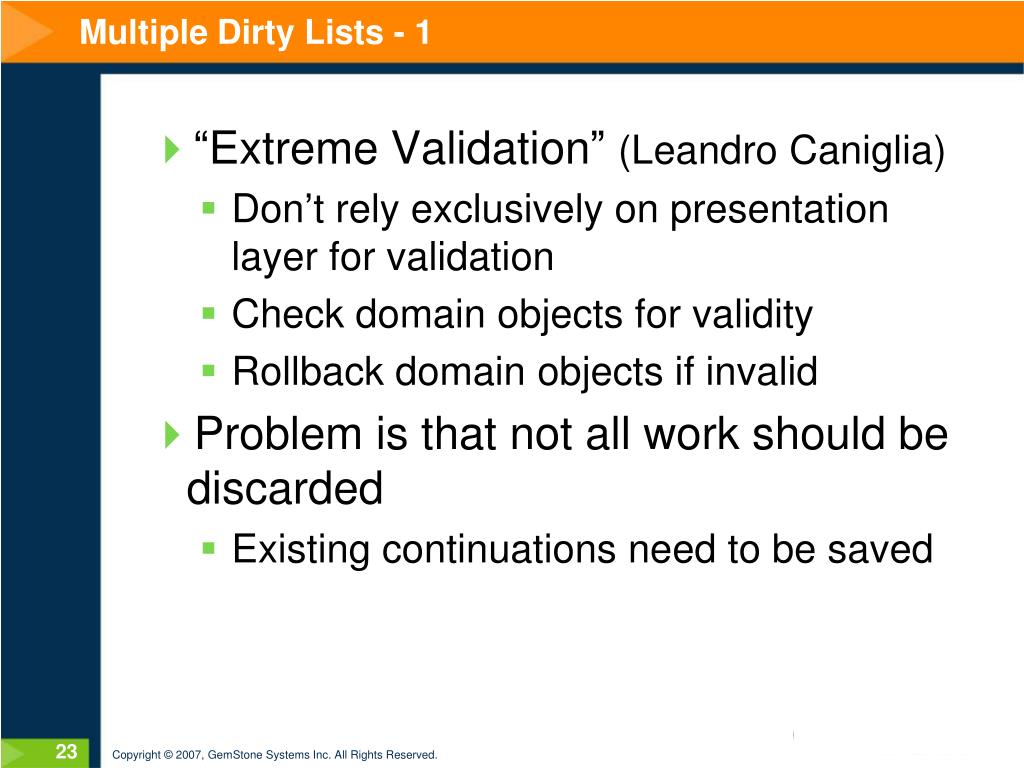 Multiple Dirty Lists - 1

“Extreme Validation” (Leandro Caniglia)

Don’t rely exclusively on presentation layer for validation

Check domain objects for validity

Rollback domain objects if invalid

Problem is that not all work should be discarded

Existing continuations need to be saved

23

Copyright © 2007, GemStone Systems Inc. All Rights Reserved.